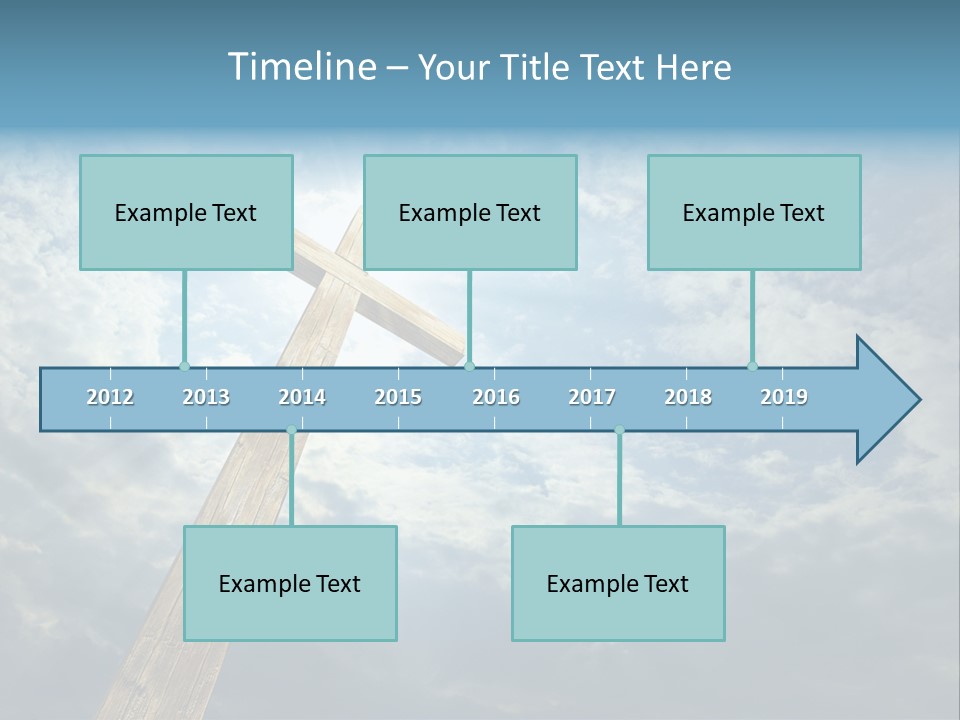 Timeline – Your Title Text Here

Example Text

Example Text

Example Text

2012 2013 2014 2015 2016 2017 2018 2019

Example Text

Example Text